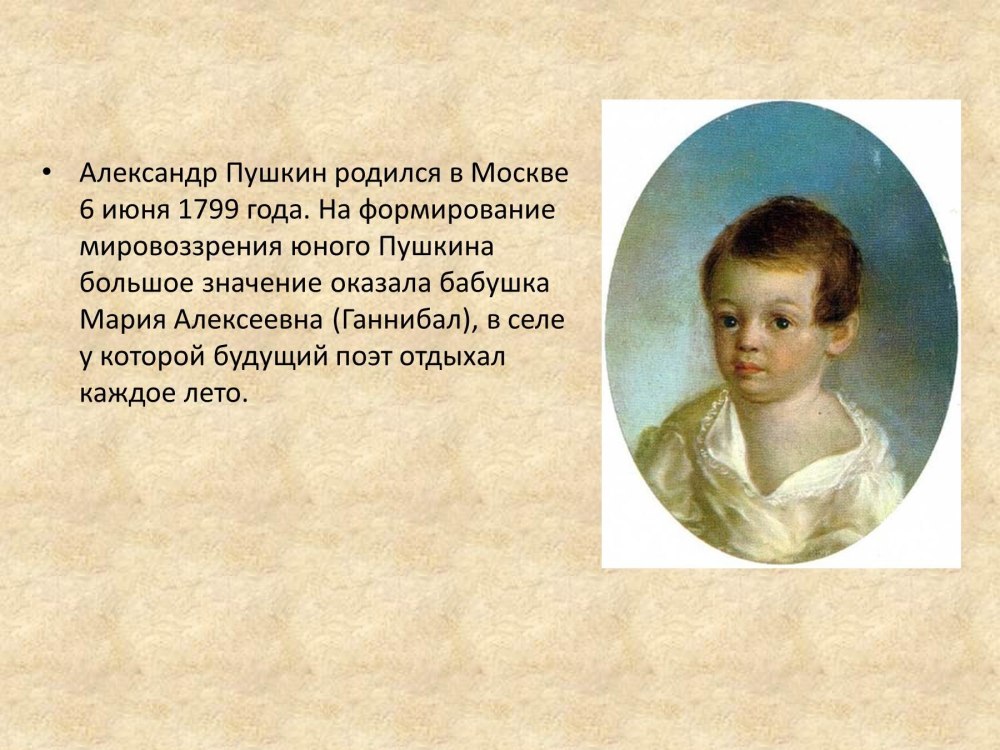 • Александр Пушкин родился в Москве 6 июня 1799 года. На формирование мировоззрения юного Пушкина большое значение оказала бабушка Мария Алексеевна (Ганнибал), в селе у которой будущий поэт отдыхал каждое лето.